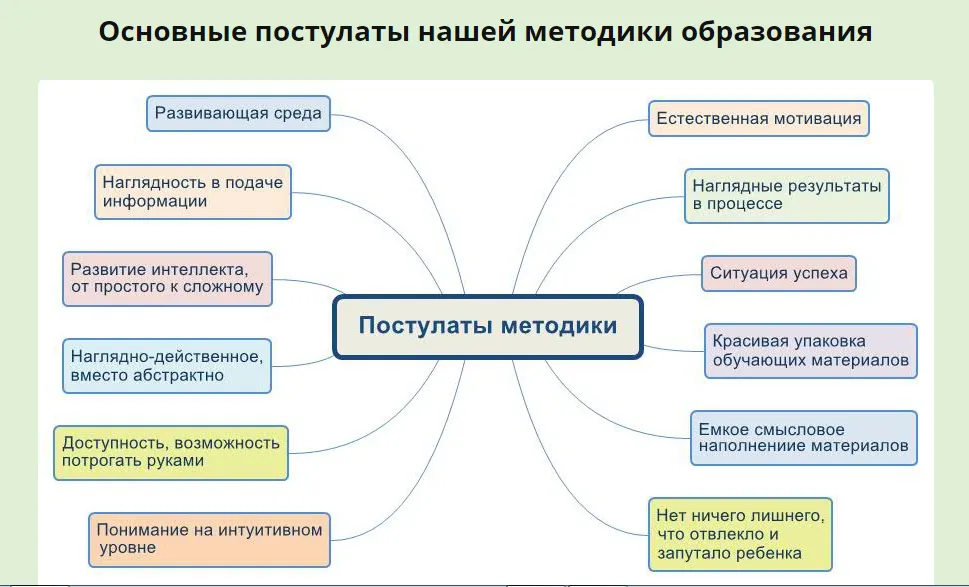 Основные постулаты нашей методики образования

Постулаты методики

Развивающая среда

Наглядность в подаче информации

Развитие интеллекта, от простого к сложному

Наглядно-действенное, вместо абстрактно

Доступность, возможность потрогать руками

Понимание на интуитивном уровне

Естественная мотивация

Наглядные результаты в процессе

Ситуация успеха

Красивая упаковка обучающих материалов

Емкое смысловое наполнениие материалов

Нет ничего лишнего, что отвлекло и запутало ребенка